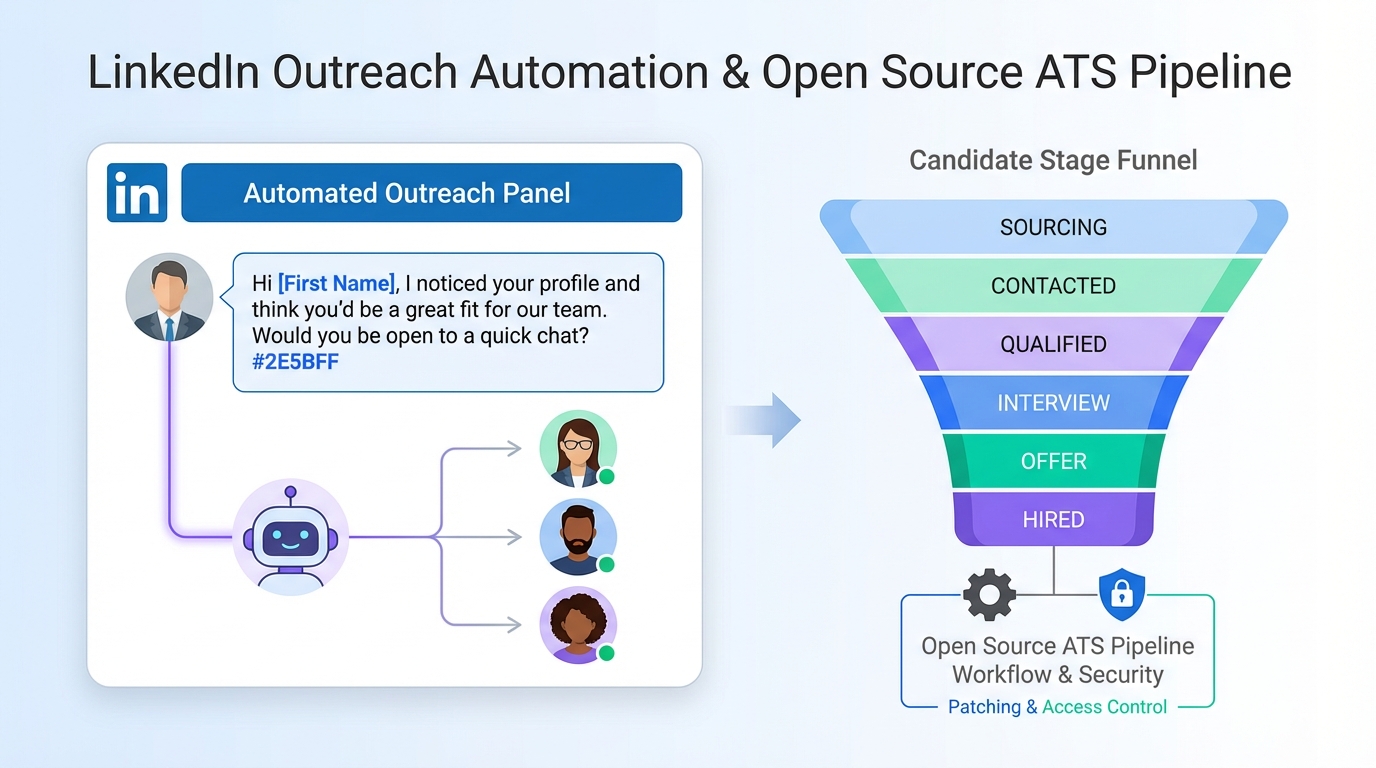 LinkedIn Outreach Automation & Open Source ATS Pipeline

in

Automated Outreach Panel

Hi [First Name], I noticed your profile and think you'd be a great fit for our team. Would you be open to a quick chat? #2E5BFF

Candidate Stage Funnel

SOURCING

CONTACTED

QUALIFIED

INTERVIEW

OFFER

HIRED

Open Source ATS Pipeline Workflow & Security

Patching & Access Control